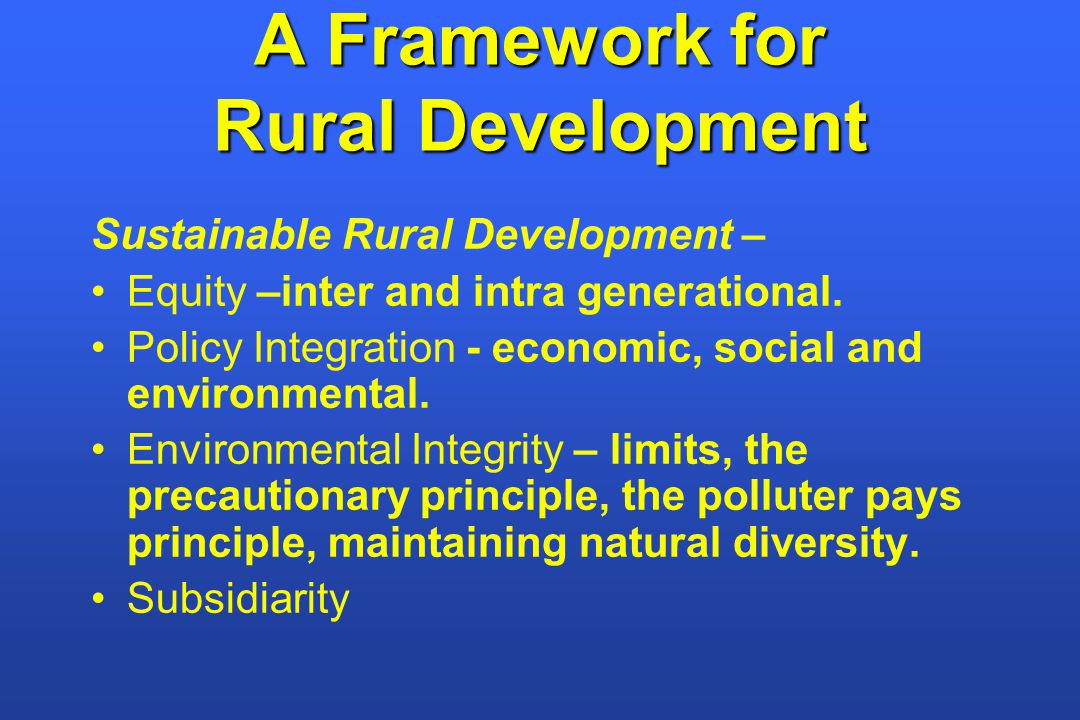 A Framework for Rural Development

Sustainable Rural Development –

• Equity –inter and intra generational.
• Policy Integration - economic, social and environmental.
• Environmental Integrity – limits, the precautionary principle, the polluter pays principle, maintaining natural diversity.
• Subsidiarity